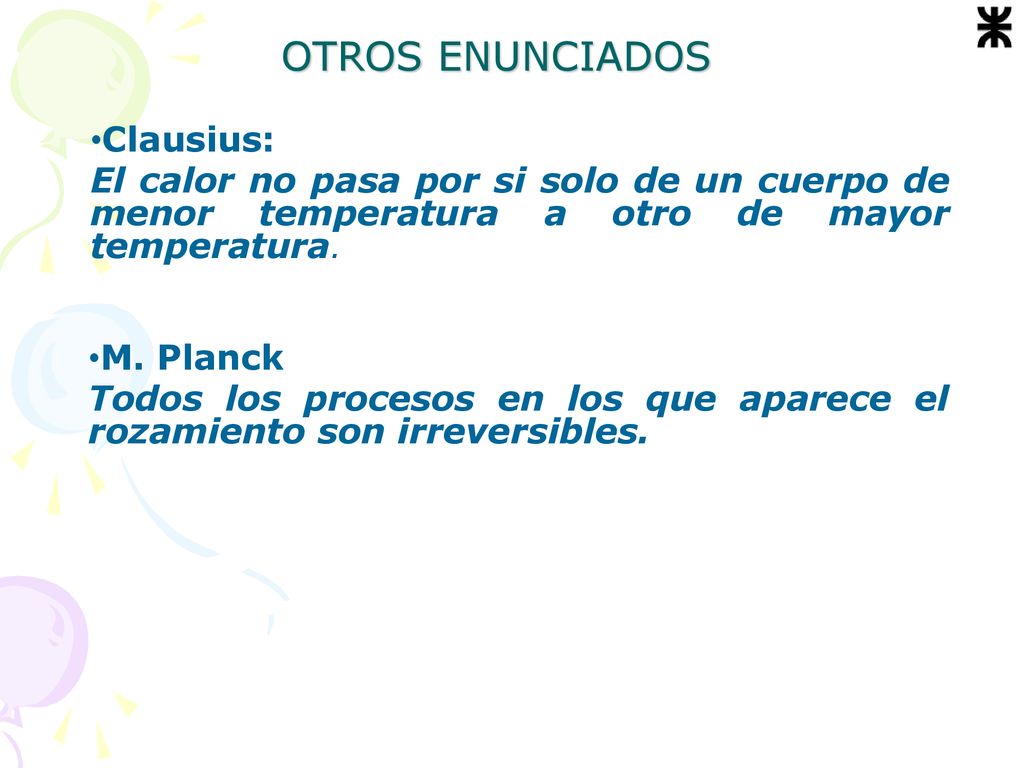 OTROS ENUNCIADOS

•Clausius:
El calor no pasa por si solo de un cuerpo de menor temperatura a otro de mayor temperatura.

•M. Planck
Todos los procesos en los que aparece el rozamiento son irreversibles.